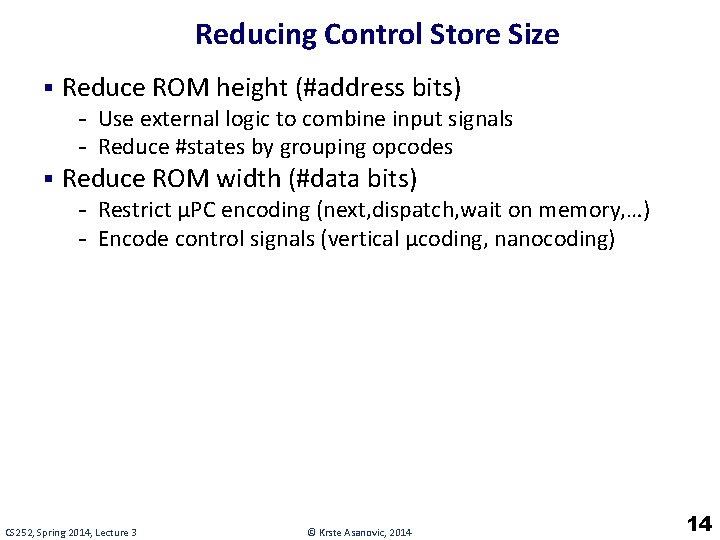 Reducing Control Store Size

▪ Reduce ROM height (#address bits)
- Use external logic to combine input signals
- Reduce #states by grouping opcodes

▪ Reduce ROM width (#data bits)
- Restrict µPC encoding (next,dispatch,wait on memory,…)
- Encode control signals (vertical µcoding, nanocoding)

CS252, Spring 2014, Lecture 3

© Krste Asanovic, 2014

14